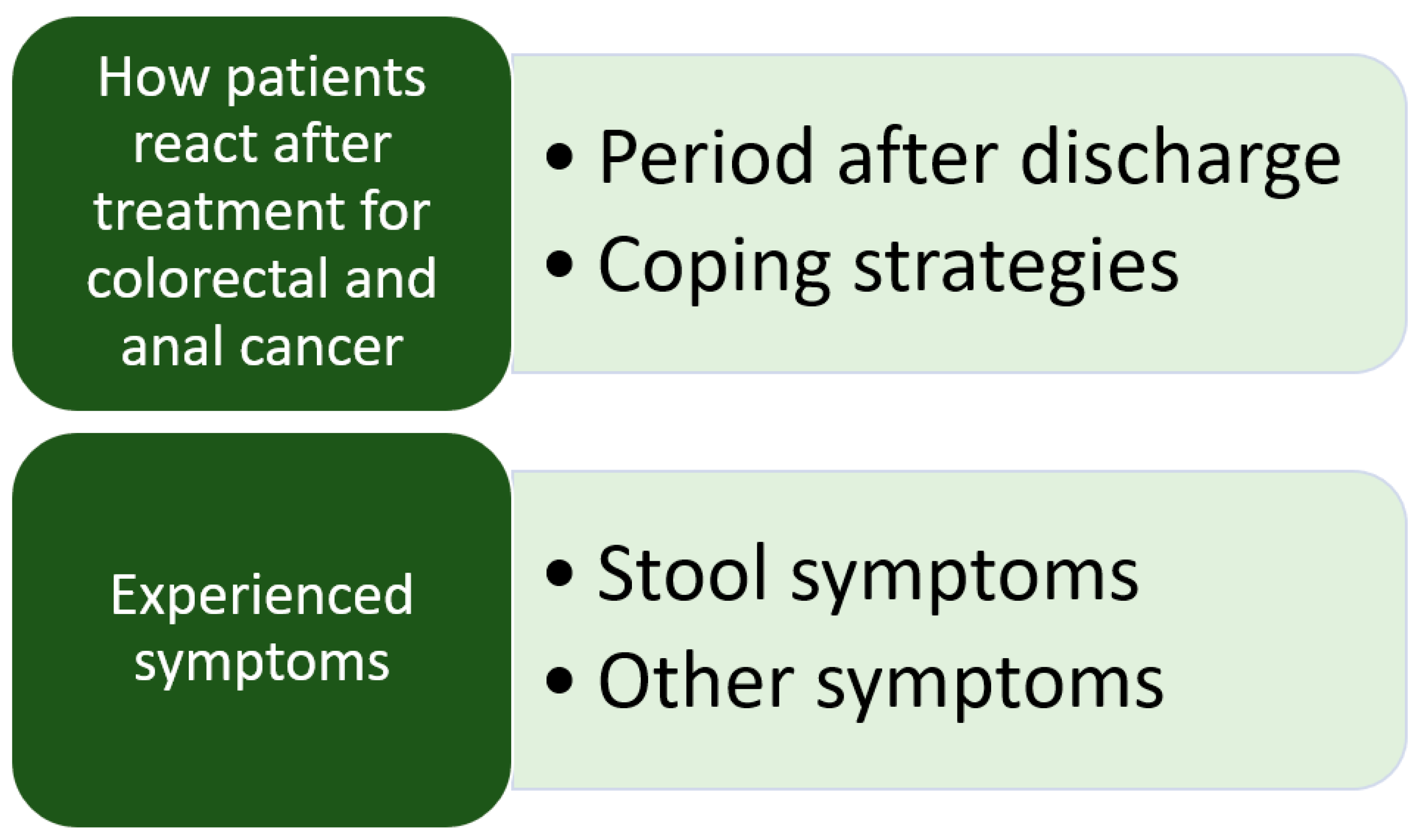 How patients react after treatment for colorectal and anal cancer

• Period after discharge
• Coping strategies

Experienced symptoms

• Stool symptoms
• Other symptoms